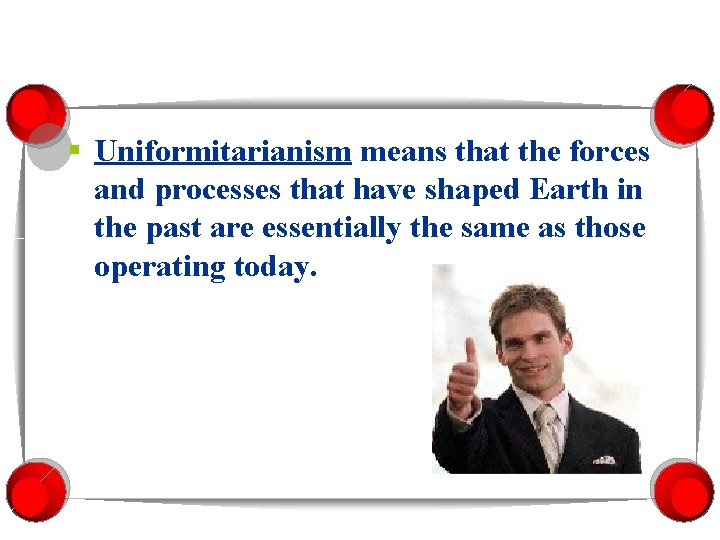 Uniformitarianism means that the forces and processes that have shaped Earth in the past are essentially the same as those operating today.